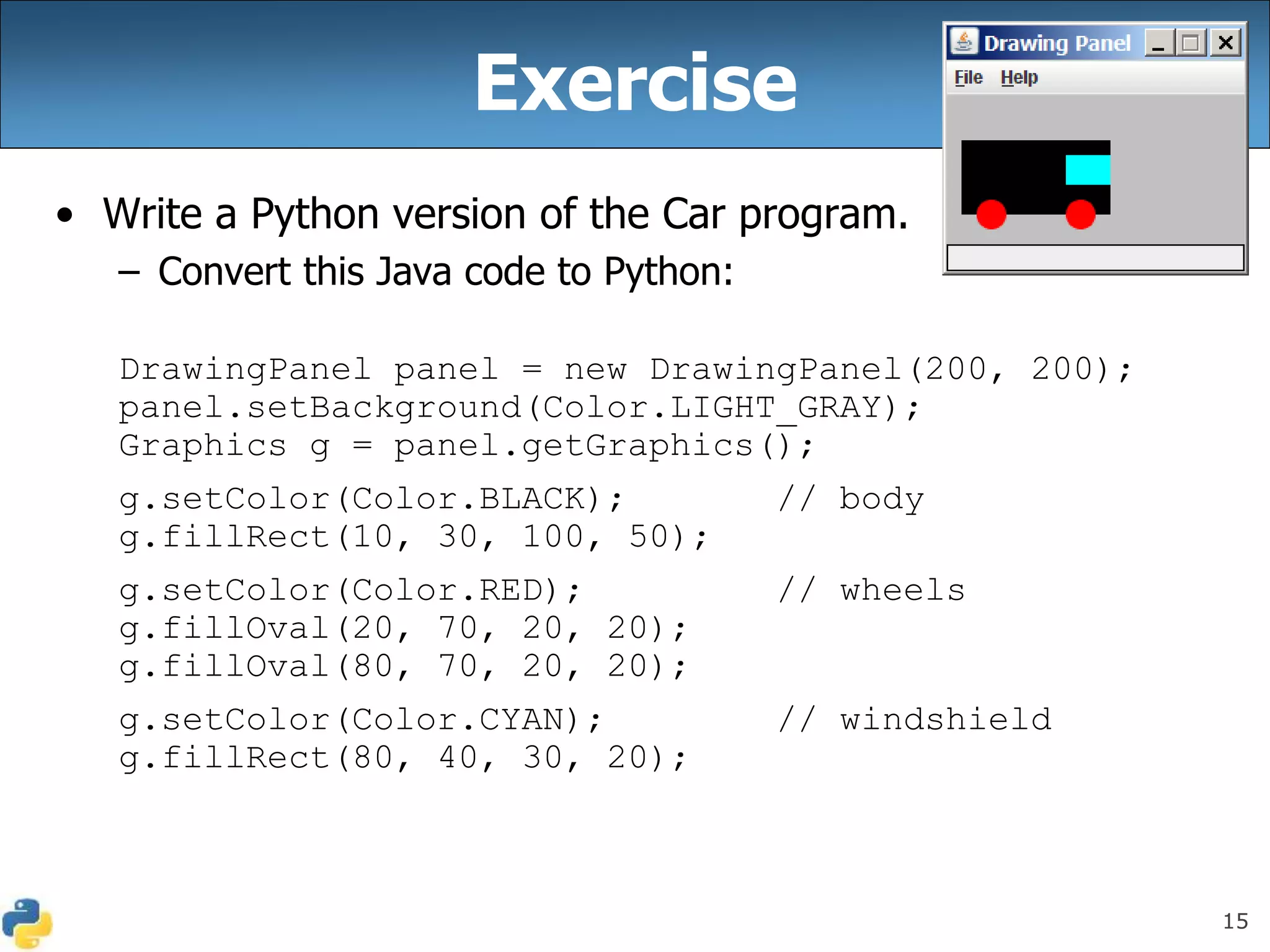 Exercise

Drawing Panel

File Help

• Write a Python version of the Car program.
– Convert this Java code to Python:

DrawingPanel panel = new DrawingPanel(200, 200);
panel.setBackground(Color.LIGHT_GRAY);
Graphics g = panel.getGraphics();

g.setColor(Color.BLACK); // body
g.fillRect(10, 30, 100, 50);

g.setColor(Color.RED); // wheels
g.fillOval(20, 70, 20, 20);
g.fillOval(80, 70, 20, 20);

g.setColor(Color.CYAN); // windshield
g.fillRect(80, 40, 30, 20);

15